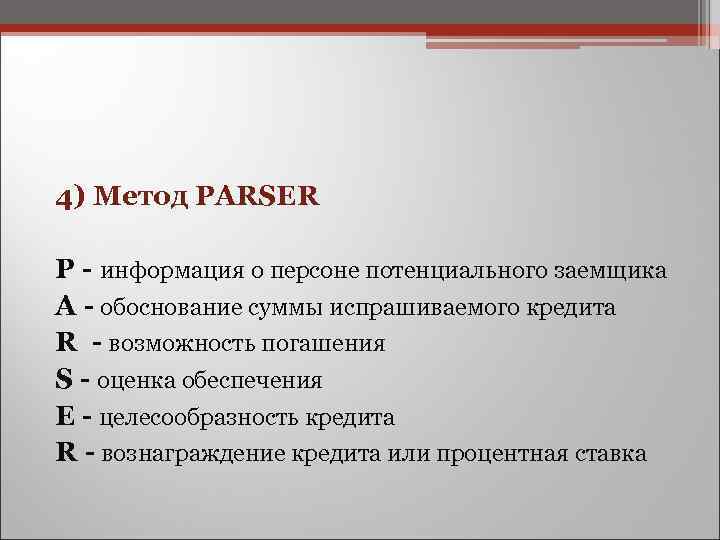 4) Метод PARSER

P - информация о персоне потенциального заемщика
A - обоснование суммы испрашиваемого кредита
R - возможность погашения
S - оценка обеспечения
E - целесообразность кредита
R - вознаграждение кредита или процентная ставка